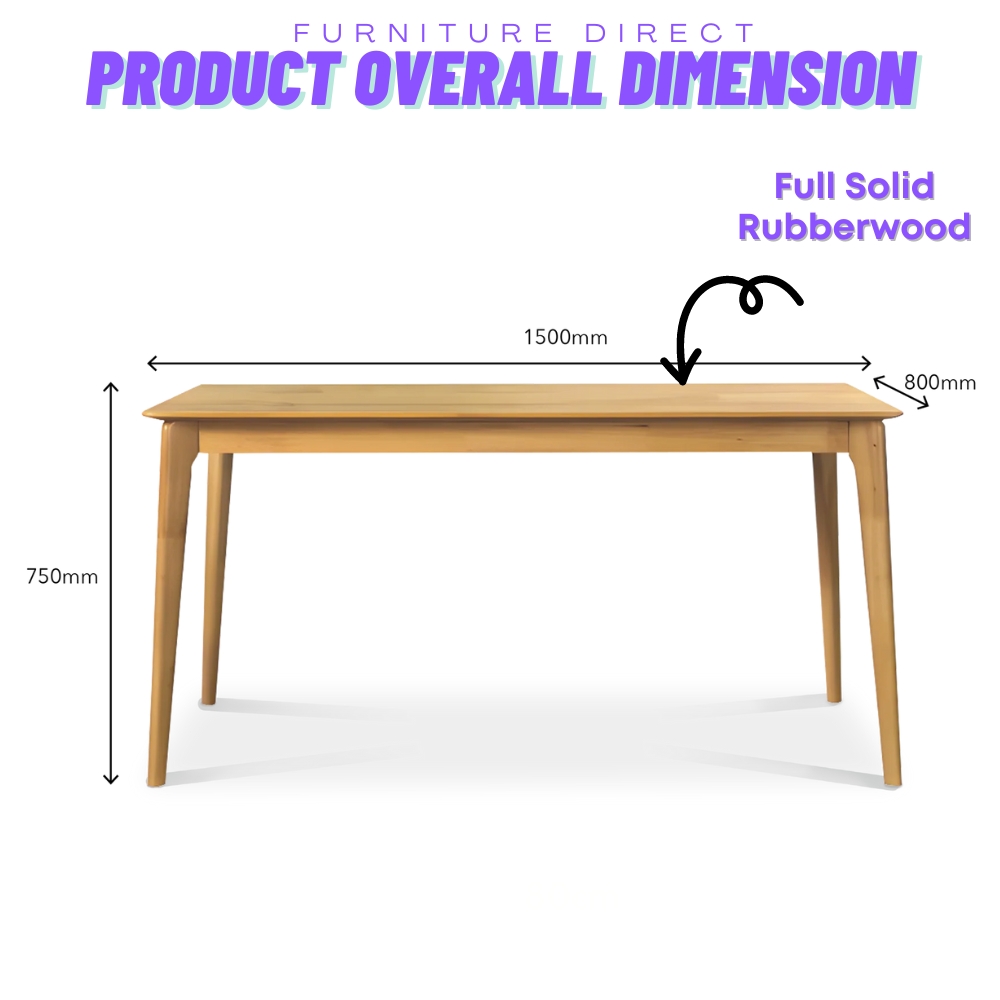 FURNITURE DIRECT
PRODUCT OVERALL DIMENSION

Full Solid Rubberwood

1500mm

800mm

750mm